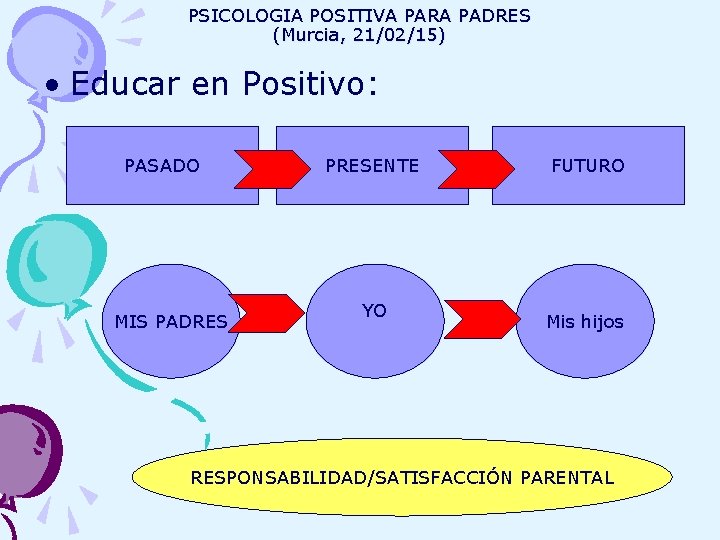 PSICOLOGIA POSITIVA PARA PADRES
(Murcia, 21/02/15)

• Educar en Positivo:

PASADO

PRESENTE

FUTURO

MIS PADRES

YO

Mis hijos

RESPONSABILIDAD/SATISFACCIÓN PARENTAL